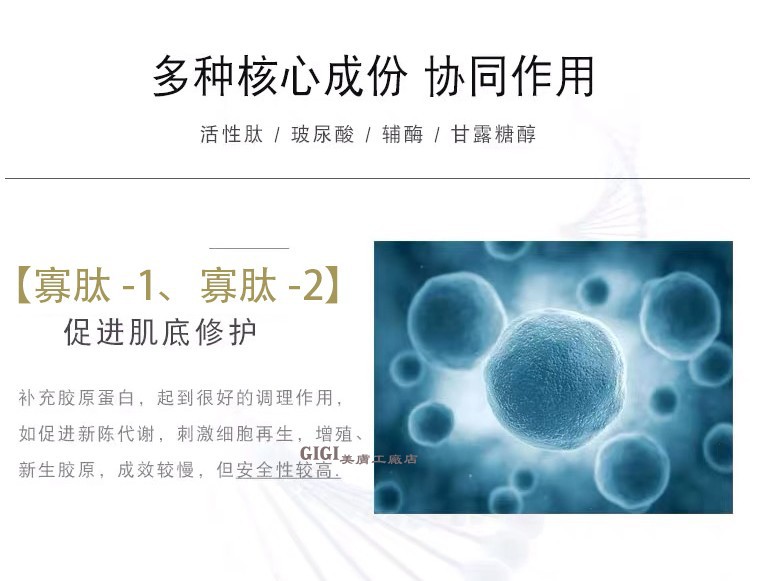 多种核心成份 协同作用

活性肽 / 玻尿酸 / 辅酶 / 甘露糖醇

【寡肽 -1、寡肽 -2】
促进肌底修护

补充胶原蛋白，起到很好的调理作用，如促进新陈代谢，刺激细胞再生，增殖、新生胶原，成效较慢，但安全性较高.

GIGI美膚工廠店